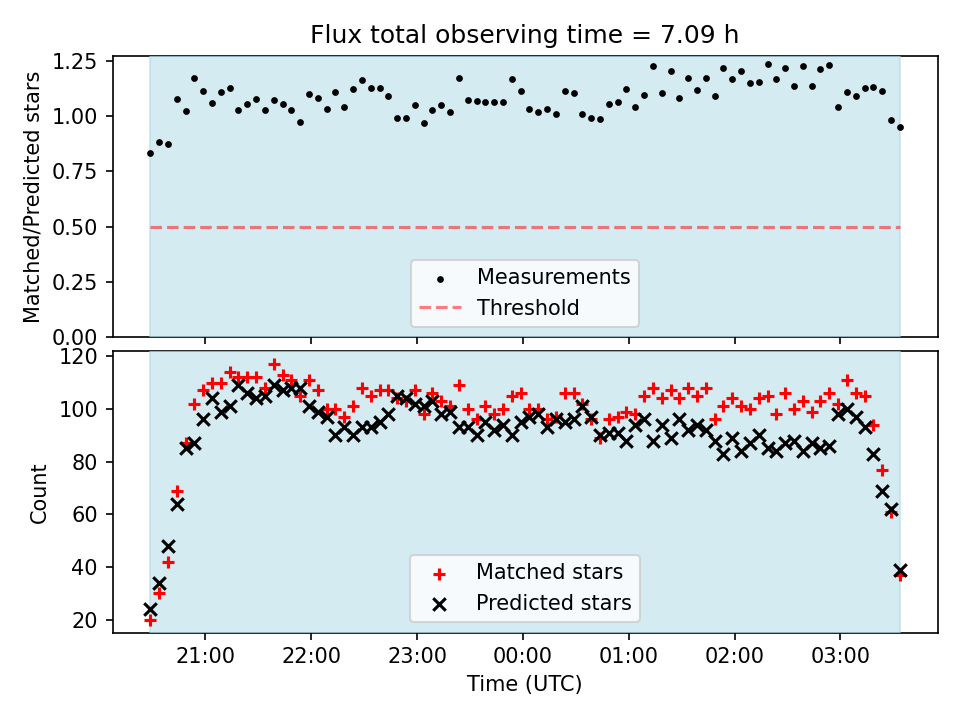 Flux total observing time = 7.09 h

Matched/Predicted stars

1.25
1.00
0.75
0.50
0.25
0.00

Measurements
Threshold

Count

120
100
80
60
40
20

Matched stars
Predicted stars

21:00
22:00
23:00
00:00
01:00
02:00
03:00

Time (UTC)